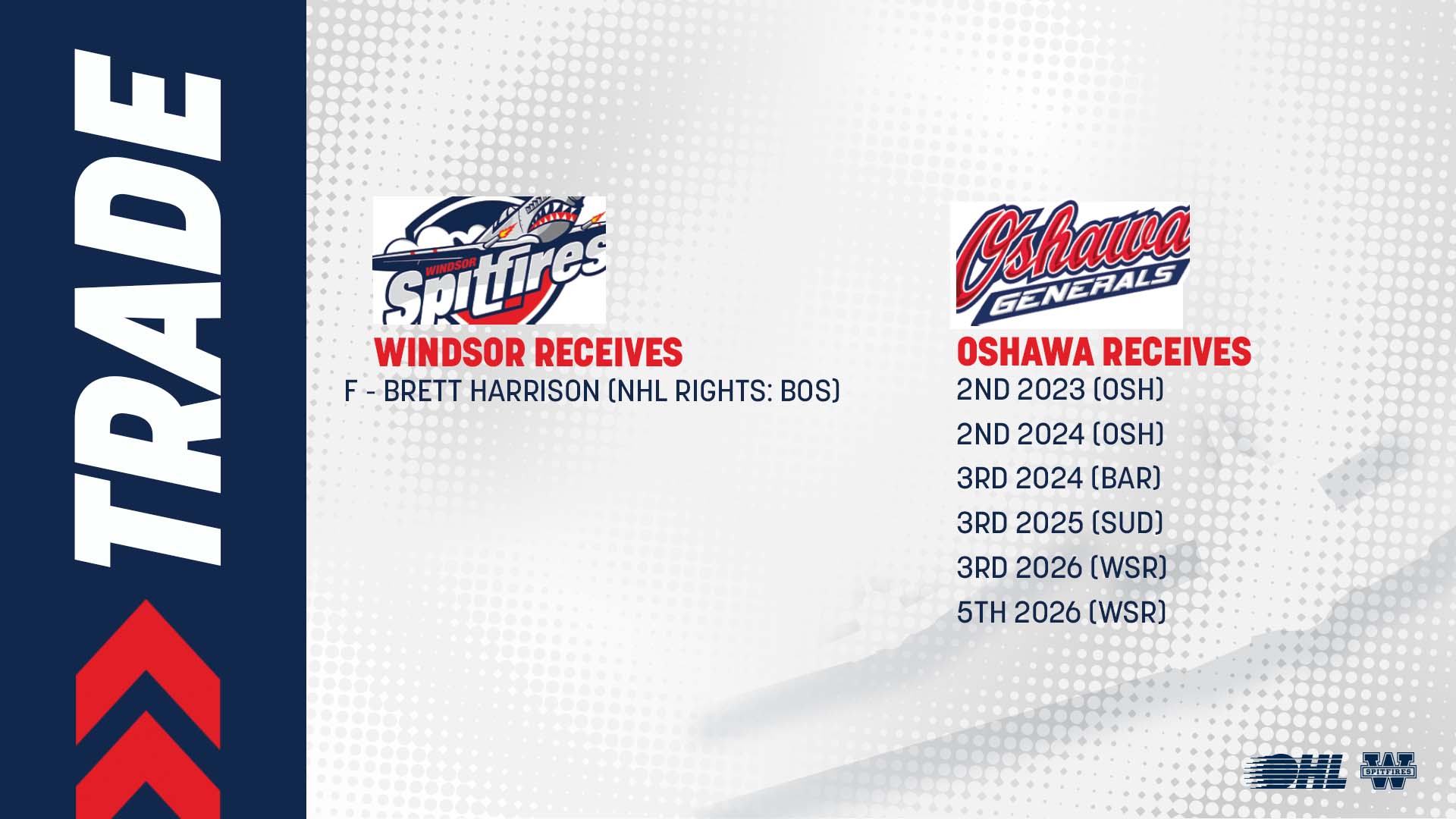 TRADE

WINDSOR Spitfires

WINDSOR RECEIVES

F - BRETT HARRISON (NHL RIGHTS: BOS)

Oshawa GENERALS

OSHAWA RECEIVES

2ND 2023 (OSH)

2ND 2024 (OSH)

3RD 2024 (BAR)

3RD 2025 (SUD)

3RD 2026 (WSR)

5TH 2026 (WSR)

OHL

W SPITFIRES